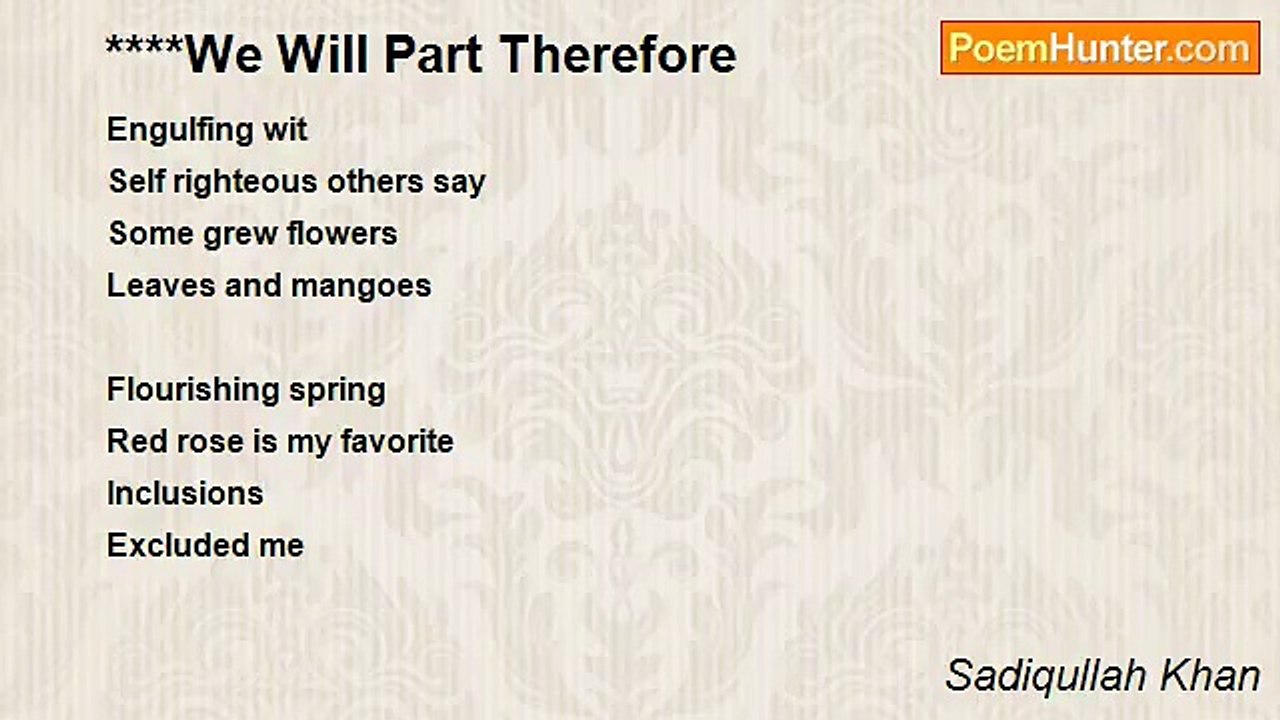 ****We Will Part Therefore

PoemHunter.com

Engulfing wit
Self righteous others say
Some grew flowers
Leaves and mangoes

Flourishing spring
Red rose is my favorite
Inclusions
Excluded me

Sadiqullah Khan